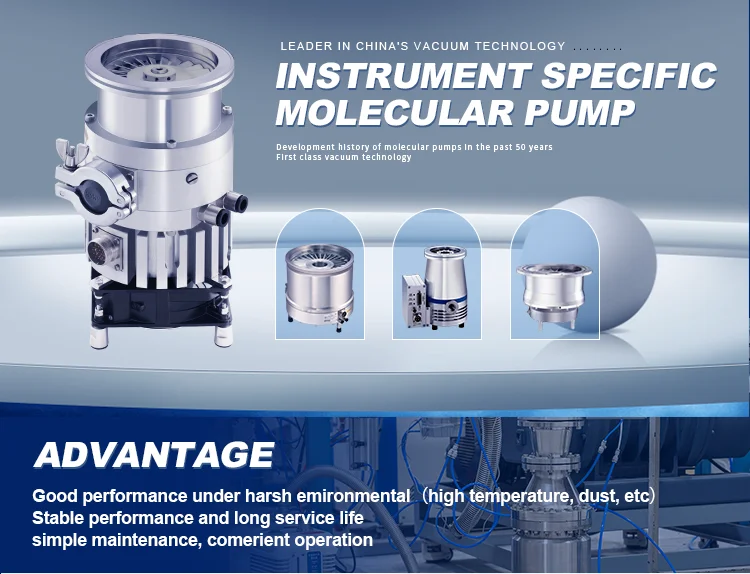 LEADER IN CHINA'S VACUUM TECHNOLOGY ........

INSTRUMENT SPECIFIC MOLECULAR PUMP

Development history of molecular pumps in the past 50 years
First class vacuum technology

ADVANTAGE

Good performance under harsh emironmental（high temperature, dust, etc)
Stable performance and long service life
simple maintenance, comerient operation